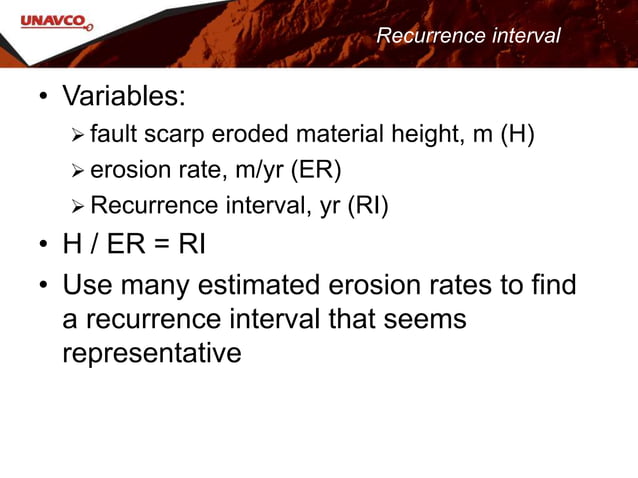 UNAVCO

Recurrence interval

• Variables:
➢ fault scarp eroded material height, m (H)
➢ erosion rate, m/yr (ER)
➢ Recurrence interval, yr (RI)

• H / ER = RI

• Use many estimated erosion rates to find a recurrence interval that seems representative